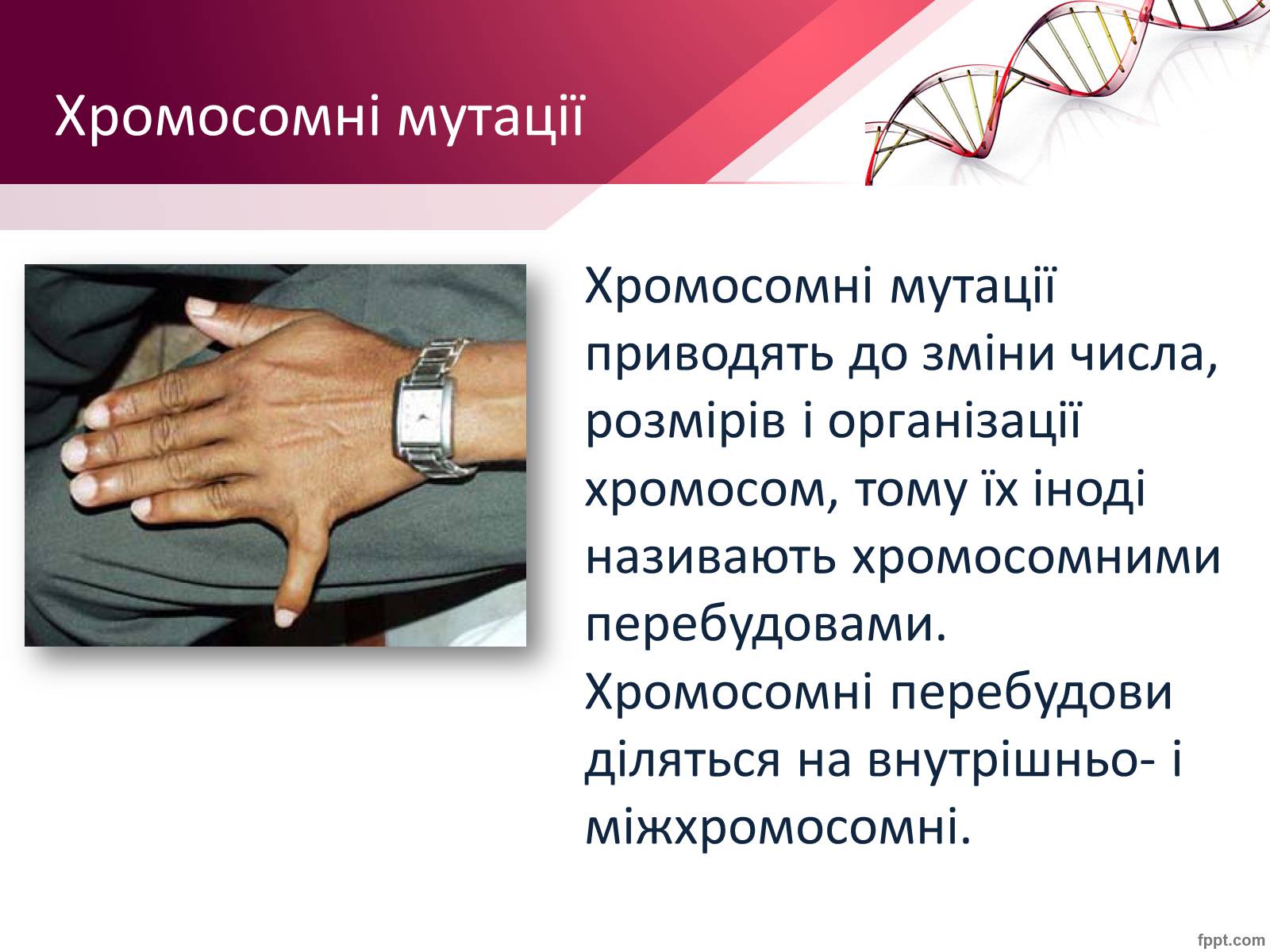 Хромосомні мутації

Хромосомні мутації приводять до зміни числа, розмірів і організації хромосом, тому їх іноді називають хромосомними перебудовами. Хромосомні перебудови діляться на внутрішньо- і міжхромосомні.

fppt.com